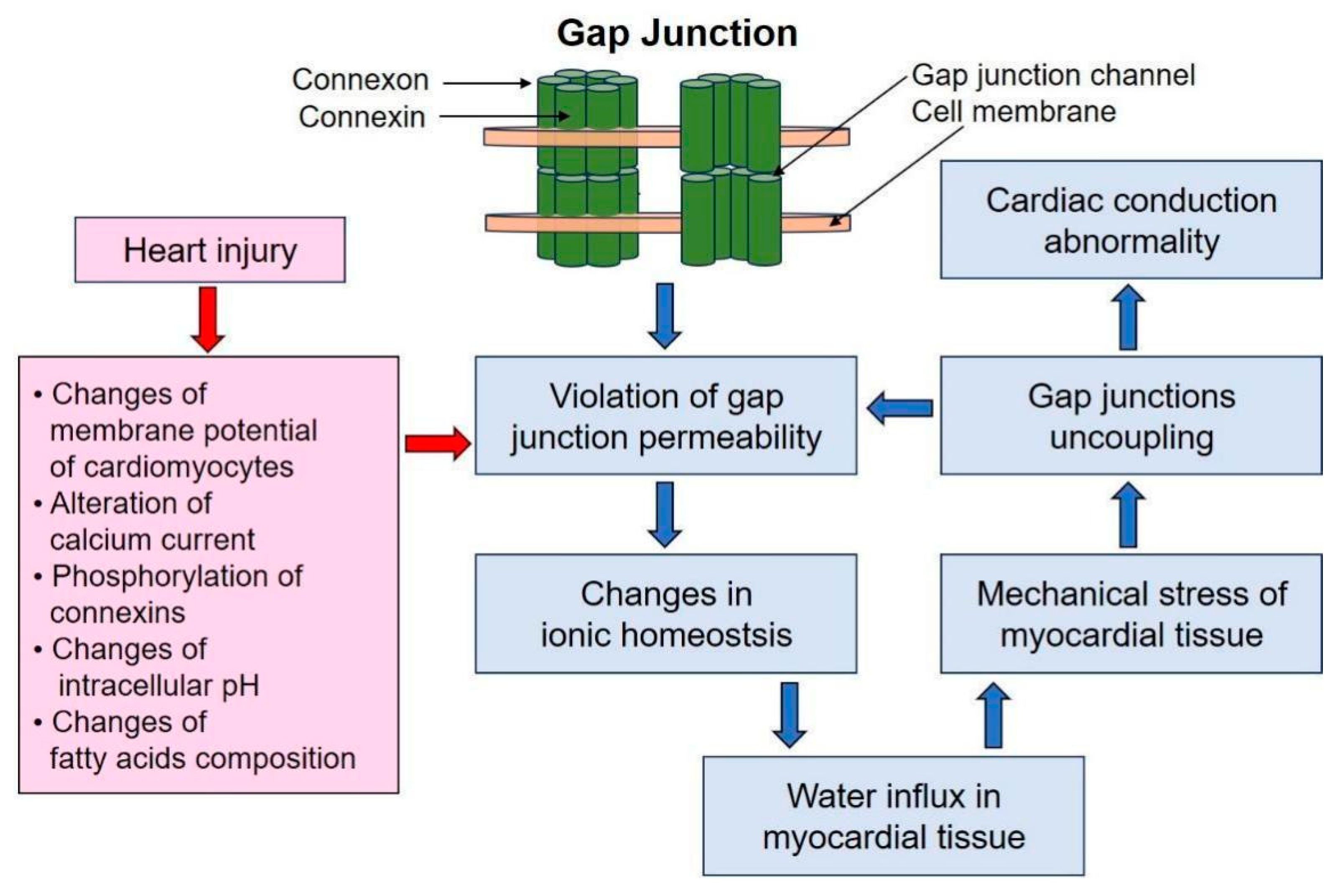 Gap Junction

Connexon

Connexin

Gap junction channel

Cell membrane

Heart injury

• Changes of membrane potential of cardiomyocytes
• Alteration of calcium current
• Phosphorylation of connexins
• Changes of intracellular pH
• Changes of fatty acids composition

Violation of gap junction permeability

Changes in ionic homeostsis

Water influx in myocardial tissue

Mechanical stress of myocardial tissue

Gap junctions uncoupling

Cardiac conduction abnormality